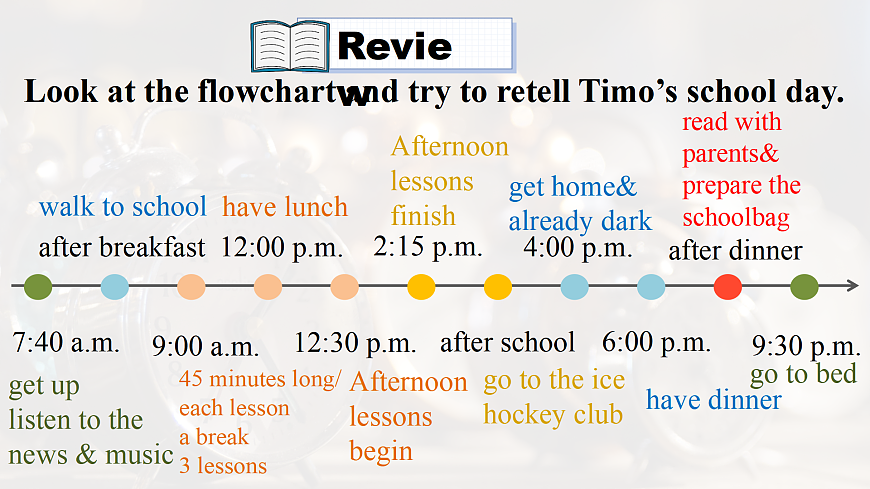 Revie
w

Look at the flowchart and try to retell Timo's school day.

walk to school
after breakfast

have lunch
12:00 p.m.

Afternoon lessons finish
2:15 p.m.

get home& already dark
4:00 p.m.

read with parents& prepare the schoolbag
after dinner

7:40 a.m.
get up
listen to the news & music

9:00 a.m.
45 minutes long/ each lesson
a break
3 lessons

12:30 p.m.
Afternoon lessons begin

after school
go to the ice hockey club

6:00 p.m.
have dinner

9:30 p.m.
go to bed